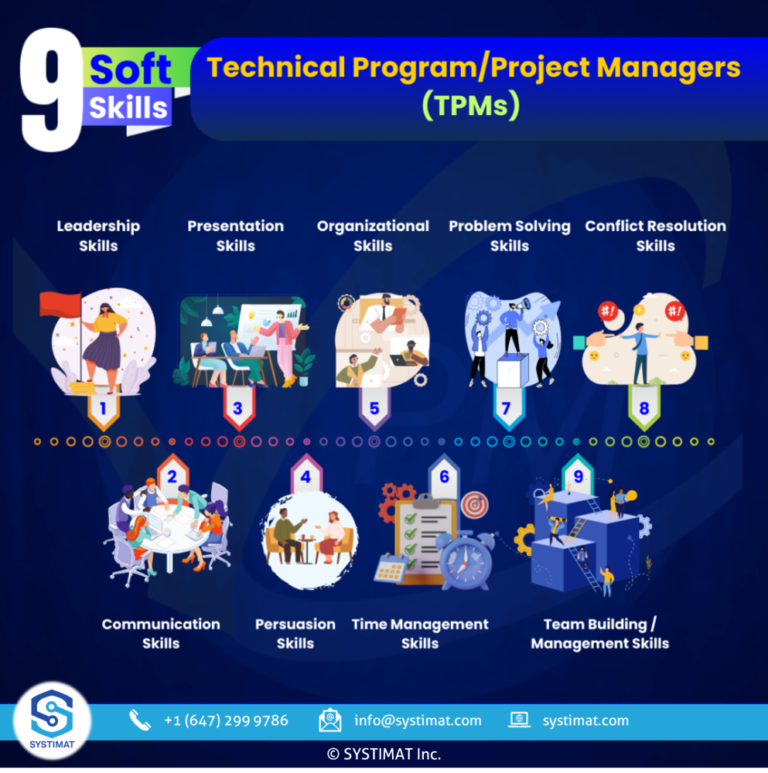 9 Soft Skills

Technical Program/Project Managers (TPMs)

Leadership Skills

Presentation Skills

Organizational Skills

Problem Solving Skills

Conflict Resolution Skills

#!

#!

1

3

5

7

8

2

4

6

9

Communication Skills

Persuasion Skills

Time Management Skills

Team Building / Management Skills

SYSTIMAT

+1 (647) 299 9786

info@systimat.com

systimat.com

© SYSTIMAT Inc.